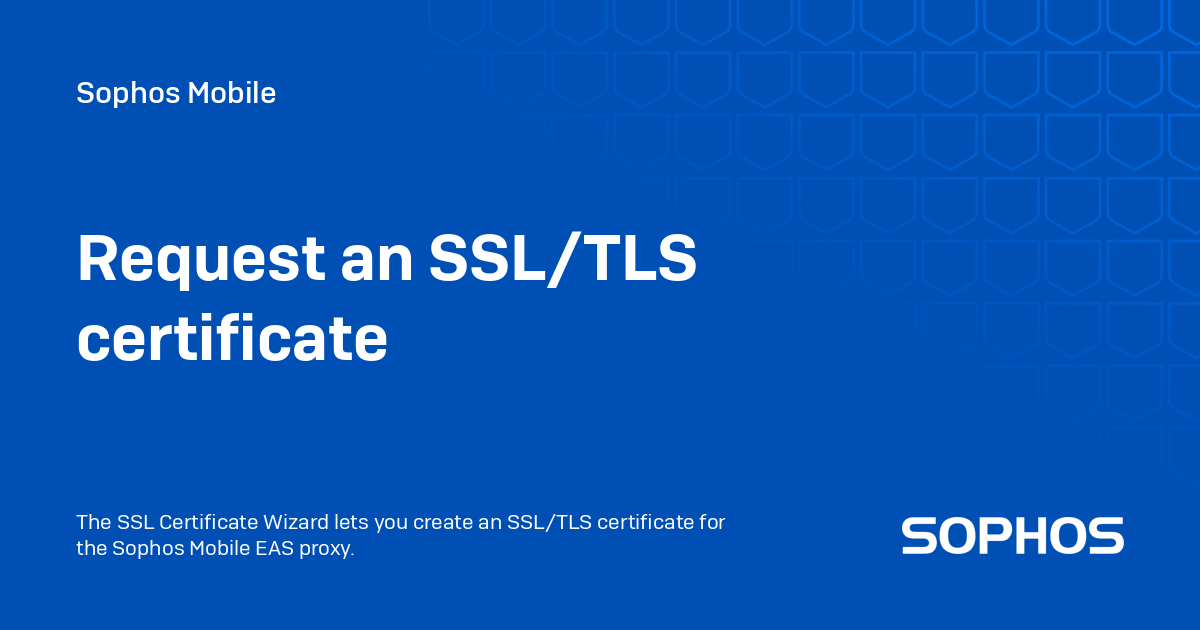 Sophos Mobile

Request an SSL/TLS certificate

The SSL Certificate Wizard lets you create an SSL/TLS certificate for the Sophos Mobile EAS proxy.

SOPHOS